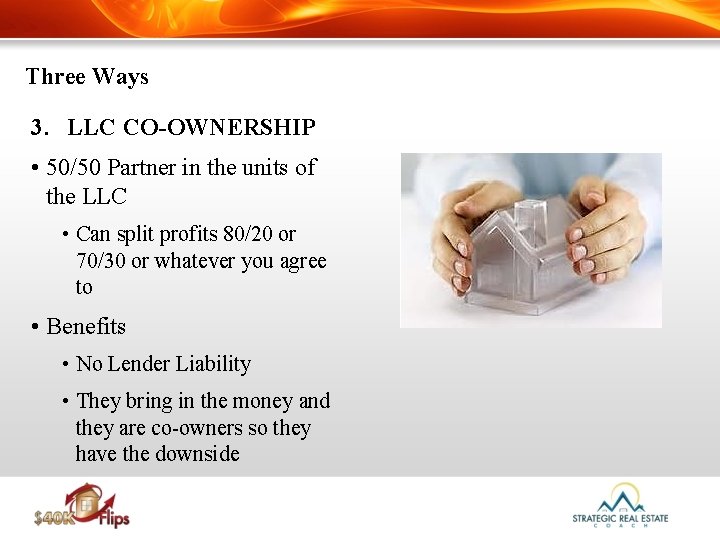 Three Ways

3. LLC CO-OWNERSHIP

• 50/50 Partner in the units of the LLC

• Can split profits 80/20 or 70/30 or whatever you agree to

• Benefits

• No Lender Liability

• They bring in the money and they are co-owners so they have the downside

$40K Flips

STRATEGIC REAL ESTATE COACH